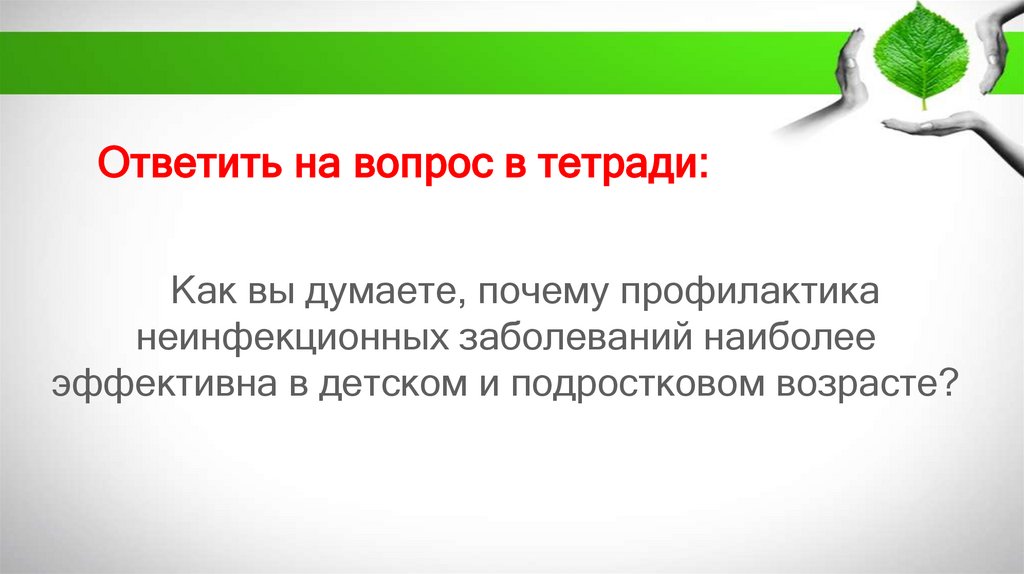 Ответить на вопрос в тетради:

Как вы думаете, почему профилактика неинфекционных заболеваний наиболее эффективна в детском и подростковом возрасте?